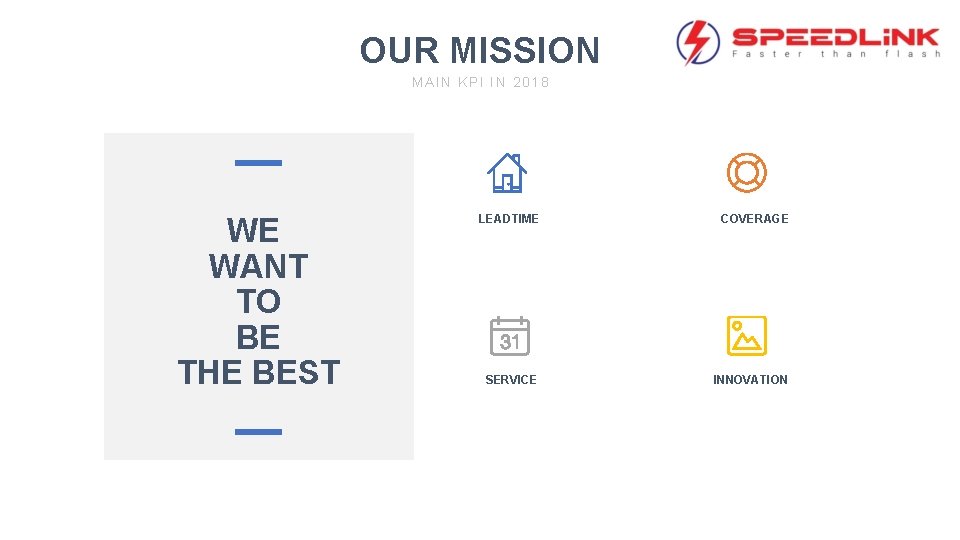 OUR MISSION

MAIN KPI IN 2018

SPEEDLINK
Faster than flash

WE WANT TO BE THE BEST

LEADTIME

COVERAGE

31

SERVICE

INNOVATION